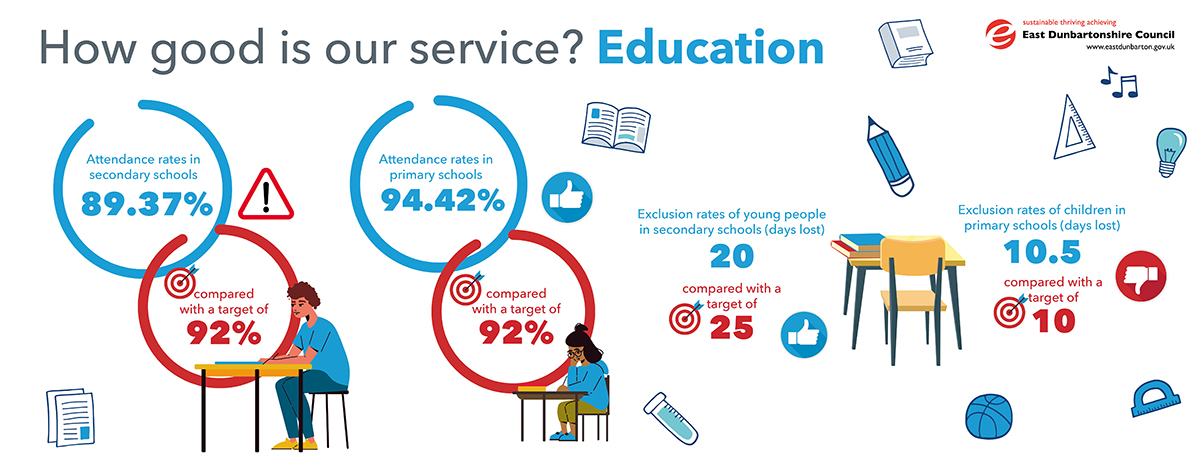 How good is our service? Education

sustainable thriving achieving
East Dunbartonshire Council
www.eastdunbarton.gov.uk

Attendance rates in secondary schools
89.37%

compared with a target of
92%

Attendance rates in primary schools
94.42%

compared with a target of
92%

Exclusion rates of young people in secondary schools (days lost)
20

compared with a target of
25

Exclusion rates of children in primary schools (days lost)
10.5

compared with a target of
10